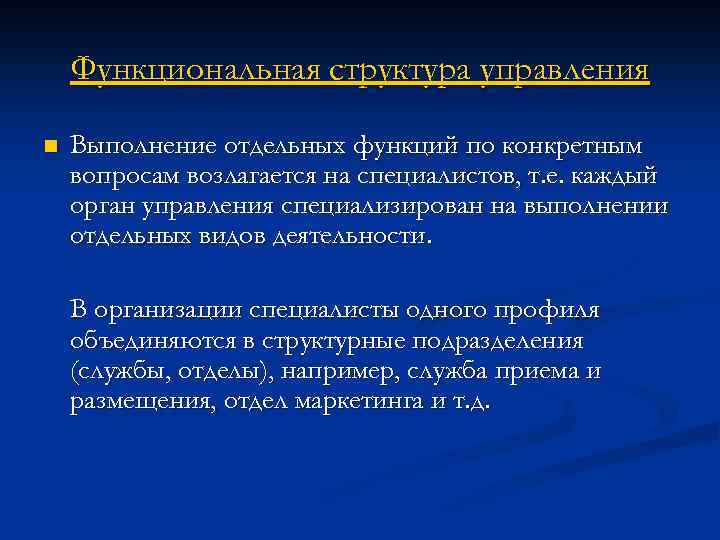 Функциональная структура управления

Выполнение отдельных функций по конкретным вопросам возлагается на специалистов, т.е. каждый орган управления специализирован на выполнении отдельных видов деятельности.

В организации специалисты одного профиля объединяются в структурные подразделения (службы, отделы), например, служба приема и размещения, отдел маркетинга и т.д.